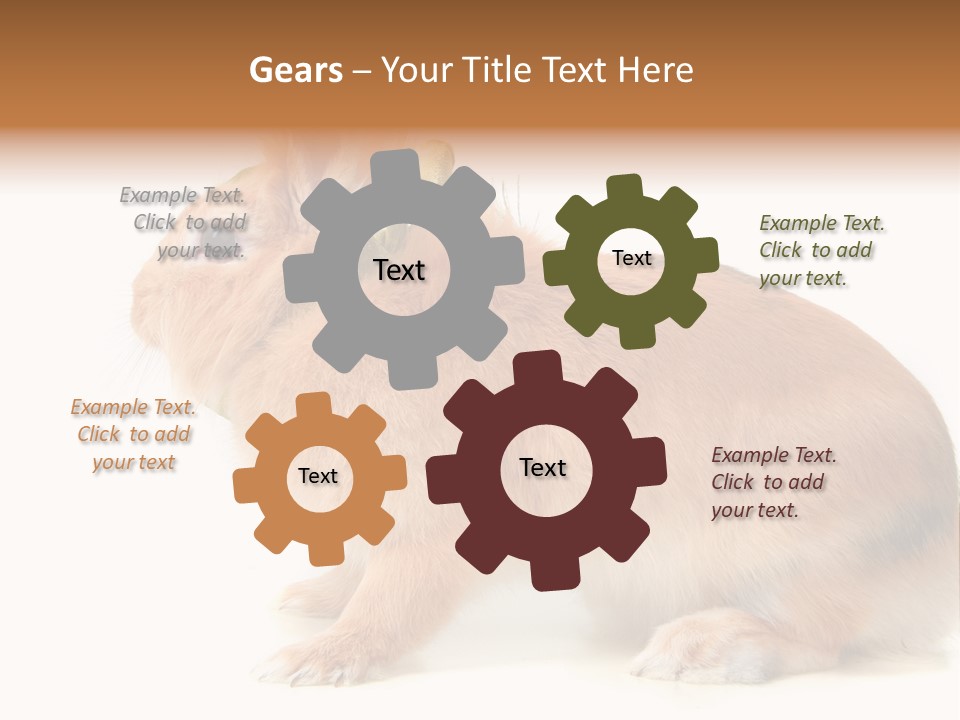 Gears – Your Title Text Here

Example Text. Click to add your text.

Text

Text

Example Text. Click to add your text.

Example Text. Click to add your text

Text

Text

Example Text. Click to add your text.